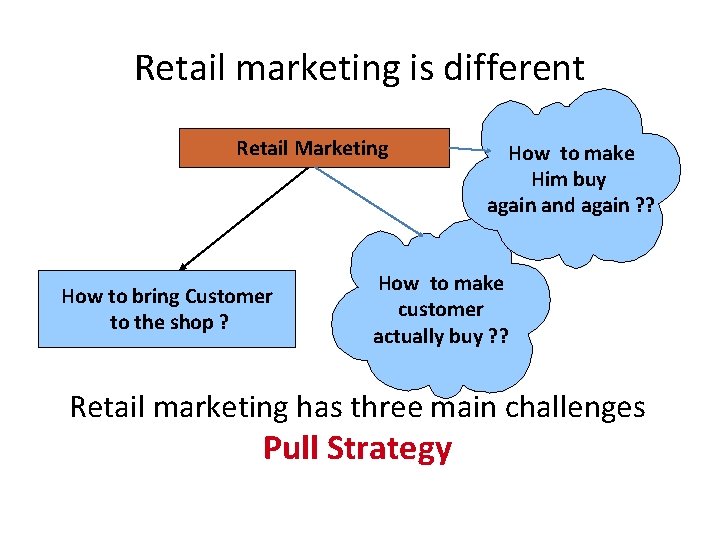 Retail marketing is different

Retail Marketing

How to make Him buy again and again ??

How to bring Customer to the shop ?

How to make customer actually buy ??

Retail marketing has three main challenges

Pull Strategy